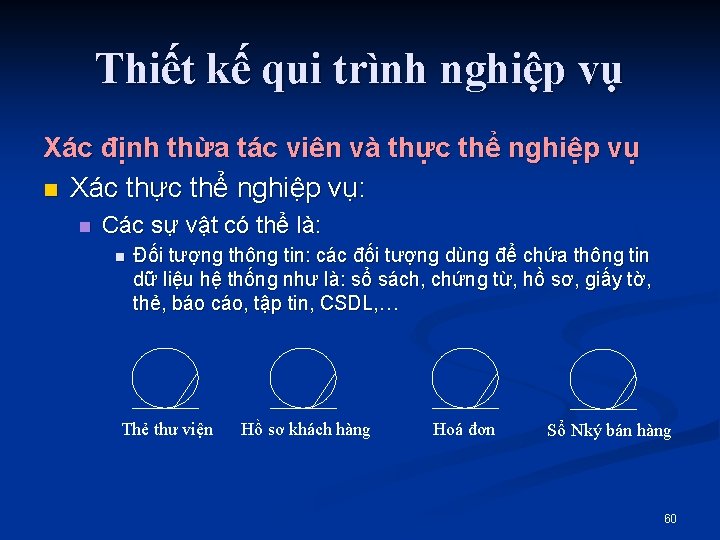 Thiết kế qui trình nghiệp vụ

Xác định thừa tác viên và thực thể nghiệp vụ

Xác thực thể nghiệp vụ:

Các sự vật có thể là:

Đối tượng thông tin: các đối tượng dùng để chứa thông tin dữ liệu hệ thống như là: sổ sách, chứng từ, hồ sơ, giấy tờ, thẻ, báo cáo, tập tin, CSDL,…

Thẻ thư viện

Hồ sơ khách hàng

Hoá đơn

Sổ Nký bán hàng

60